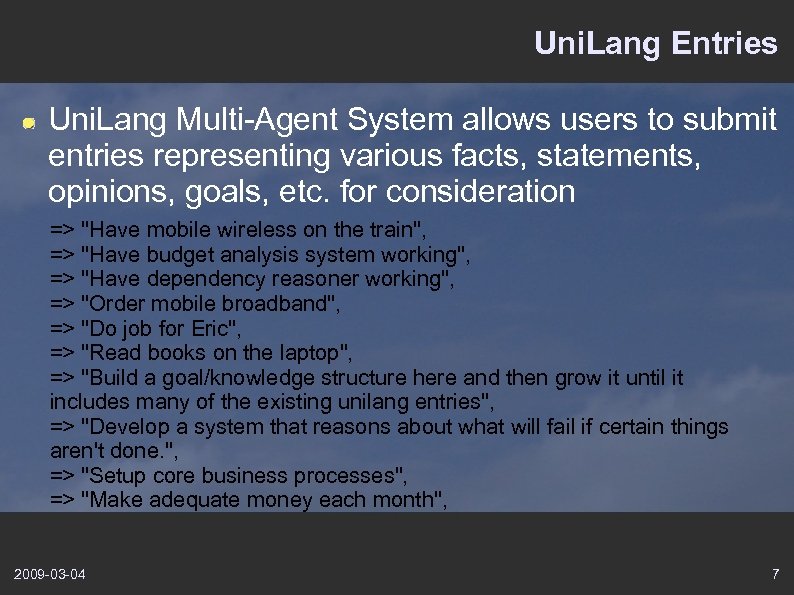 UniLang Entries

UniLang Multi-Agent System allows users to submit entries representing various facts, statements, opinions, goals, etc. for consideration

=> "Have mobile wireless on the train",
=> "Have budget analysis system working",
=> "Have dependency reasoner working",
=> "Order mobile broadband",
=> "Do job for Eric",
=> "Read books on the laptop",
=> "Build a goal/knowledge structure here and then grow it until it includes many of the existing unilang entries",
=> "Develop a system that reasons about what will fail if certain things aren't done.",
=> "Setup core business processes",
=> "Make adequate money each month",

2009-03-04

7